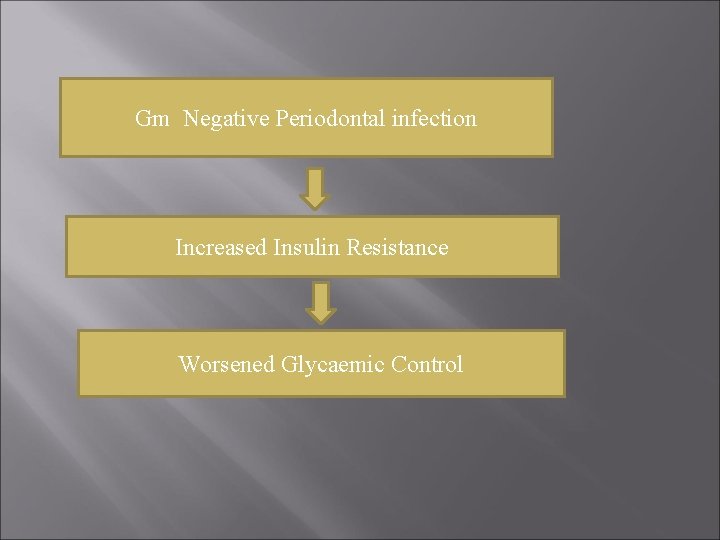 Gm  Negative Periodontal infection

Increased Insulin Resistance

Worsened Glycaemic Control